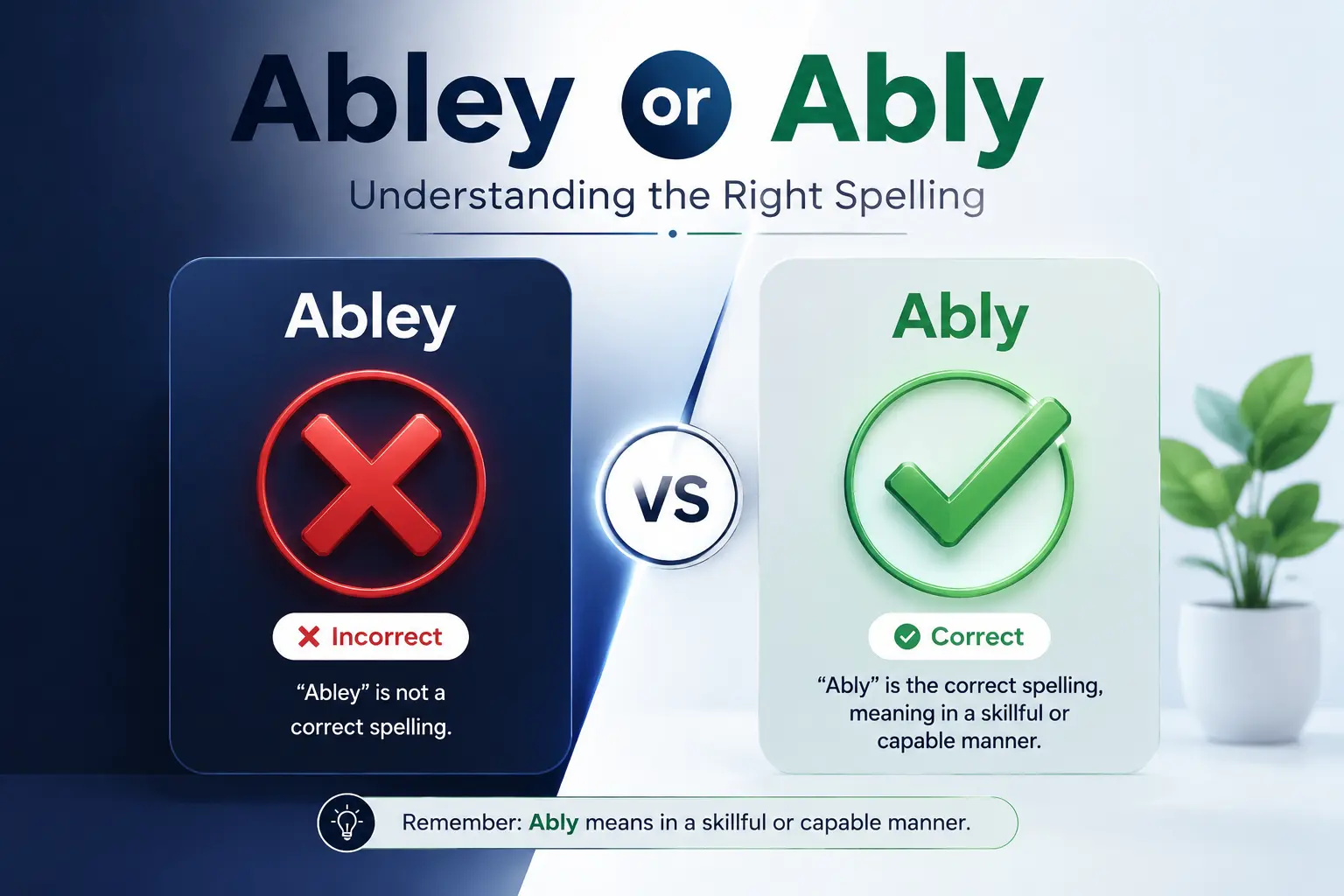 Abley or Ably

Understanding the Right Spelling

Abley

Incorrect

“Abley” is not a correct spelling.

VS

Ably

Correct

“Ably” is the correct spelling, meaning in a skillful or capable manner.

Remember: Ably means in a skillful or capable manner.